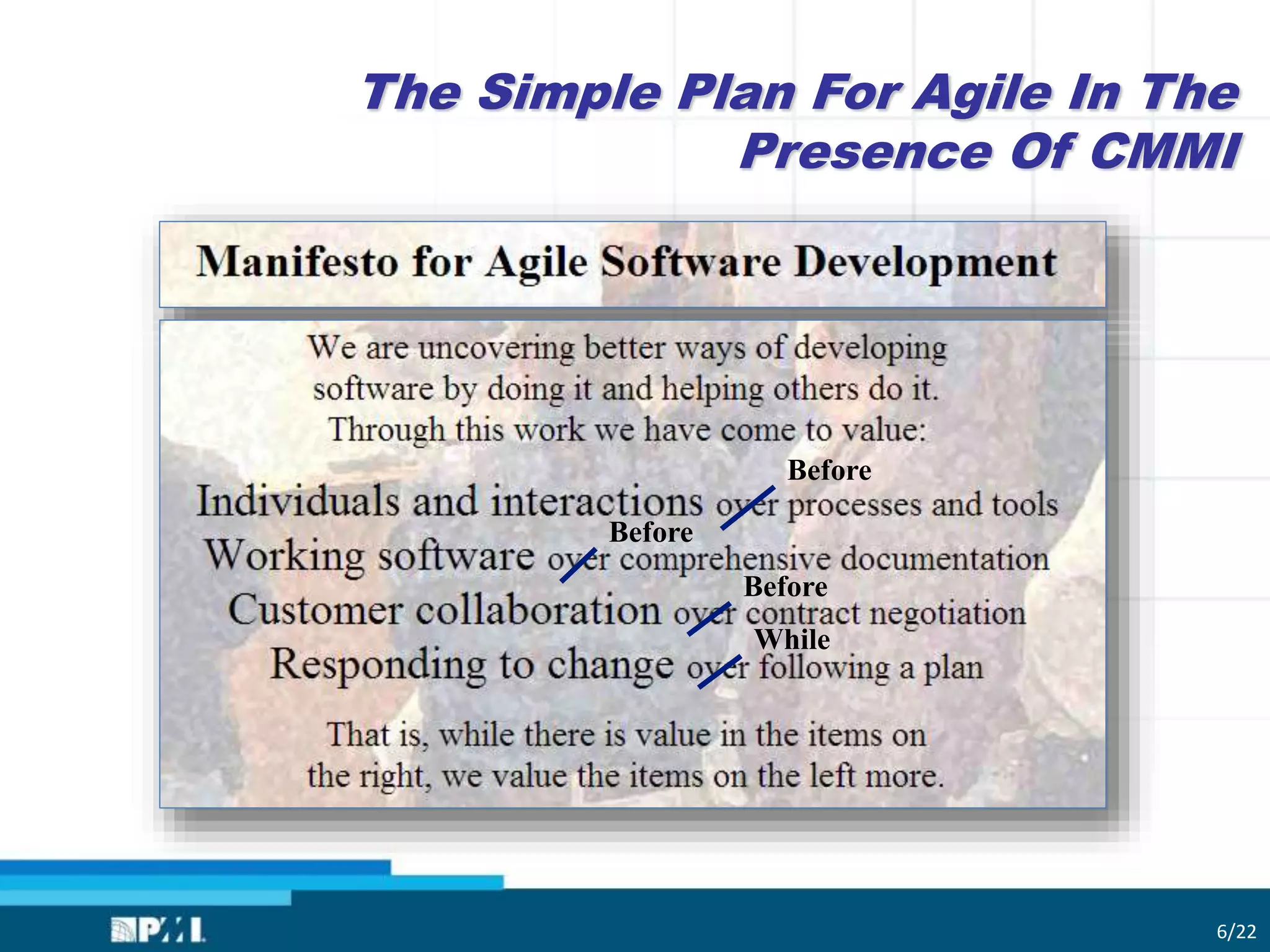 The Simple Plan For Agile In The Presence Of CMMI

Manifesto for Agile Software Development

We are uncovering better ways of developing software by doing it and helping others do it. Through this work we have come to value:

Before
Individuals and interactions over processes and tools
Before
Working software over comprehensive documentation
Before
Customer collaboration over contract negotiation
While
Responding to change over following a plan

That is, while there is value in the items on the right, we value the items on the left more.

PMI

6/22